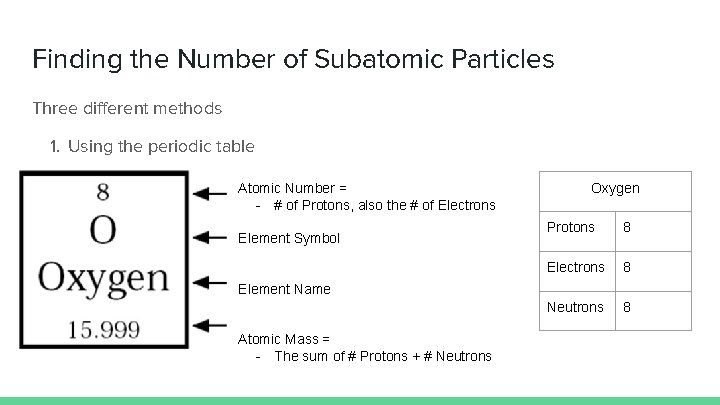 Finding the Number of Subatomic Particles

Three different methods

1. Using the periodic table

8
O
Oxygen
15.999

Atomic Number =
- # of Protons, also the # of Electrons

Element Symbol

Element Name

Atomic Mass =
- The sum of # Protons + # Neutrons

| Oxygen | |
|---|---|
| Protons | 8 |
| Electrons | 8 |
| Neutrons | 8 |